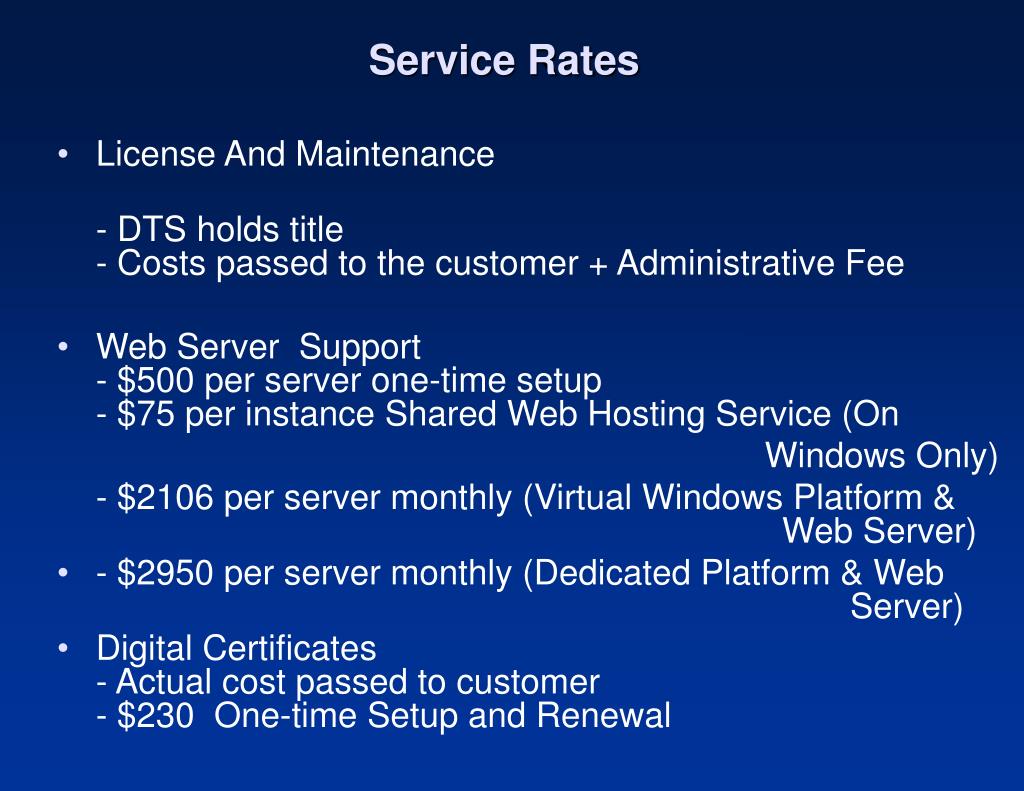 Service Rates

• License And Maintenance

- DTS holds title
- Costs passed to the customer + Administrative Fee

• Web Server Support
- \$500 per server one-time setup
- \$75 per instance Shared Web Hosting Service (On Windows Only)
- \$2106 per server monthly (Virtual Windows Platform & Web Server)
• - \$2950 per server monthly (Dedicated Platform & Web Server)
• Digital Certificates
- Actual cost passed to customer
- \$230 One-time Setup and Renewal